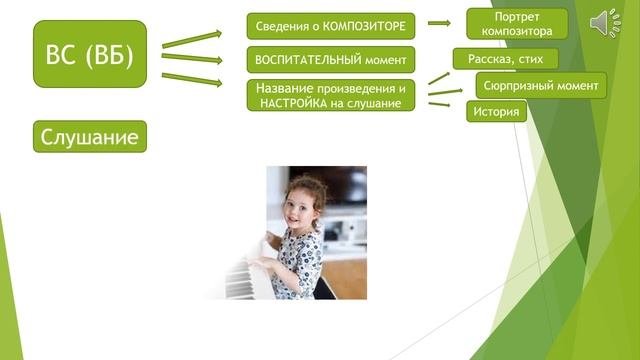 ВС (ВБ)

Сведения о КОМПОЗИТОРЕ

Портрет композитора

ВОСПИТАТЕЛЬНЫЙ момент

Название произведения и НАСТРОЙКА на слушание

Рассказ, стих

Сюрпризный момент

История

Слушание